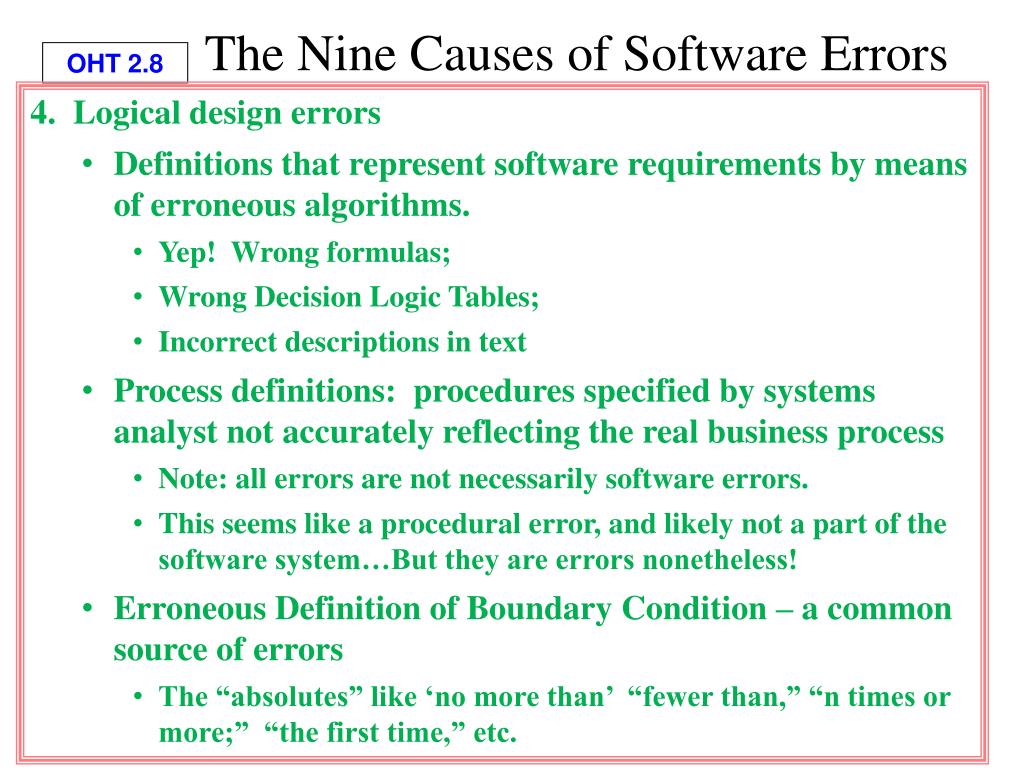 OHT 2.8

The Nine Causes of Software Errors

4. Logical design errors

• Definitions that represent software requirements by means of erroneous algorithms.

• Yep! Wrong formulas;

• Wrong Decision Logic Tables;

• Incorrect descriptions in text

• Process definitions: procedures specified by systems analyst not accurately reflecting the real business process

• Note: all errors are not necessarily software errors.

• This seems like a procedural error, and likely not a part of the software system…But they are errors nonetheless!

• Erroneous Definition of Boundary Condition – a common source of errors

• The “absolutes” like ‘no more than’ “fewer than,” “n times or more;” “the first time,” etc.